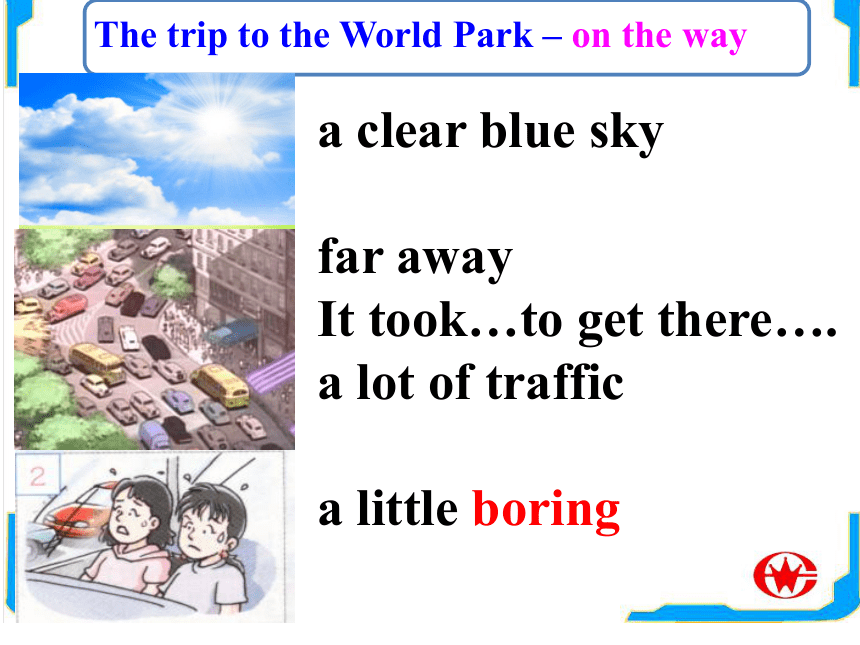 The trip to the World Park – on the way

a clear blue sky

far away
It took…to get there….
a lot of traffic

2

a little boring